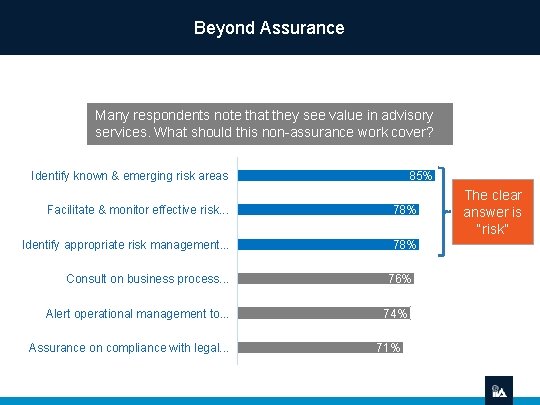 Beyond Assurance

Many respondents note that they see value in advisory services. What should this non-assurance work cover?

Identify known & emerging risk areas 85%

Facilitate & monitor effective risk... 78%

Identify appropriate risk management... 78%

Consult on business process... 76%

Alert operational management to... 74%

Assurance on compliance with legal... 71%

The clear answer is "risk"

IIA